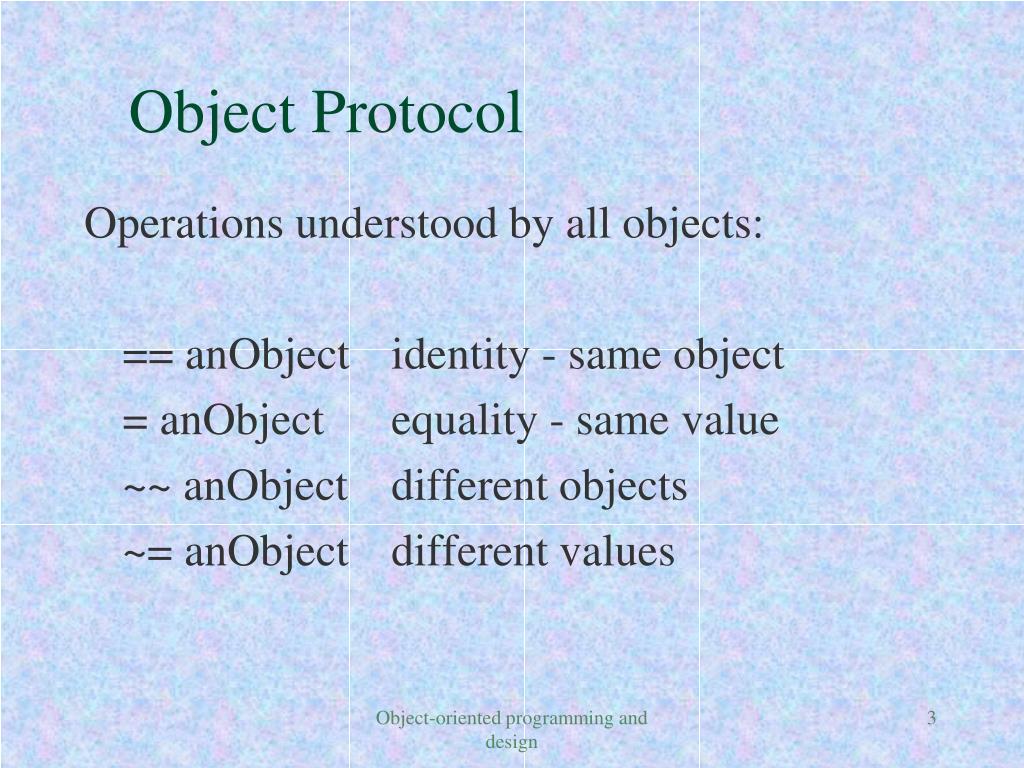 Object Protocol

Operations understood by all objects:

== anObject identity - same object
= anObject equality - same value
~~ anObject different objects
~= anObject different values

Object-oriented programming and design

3